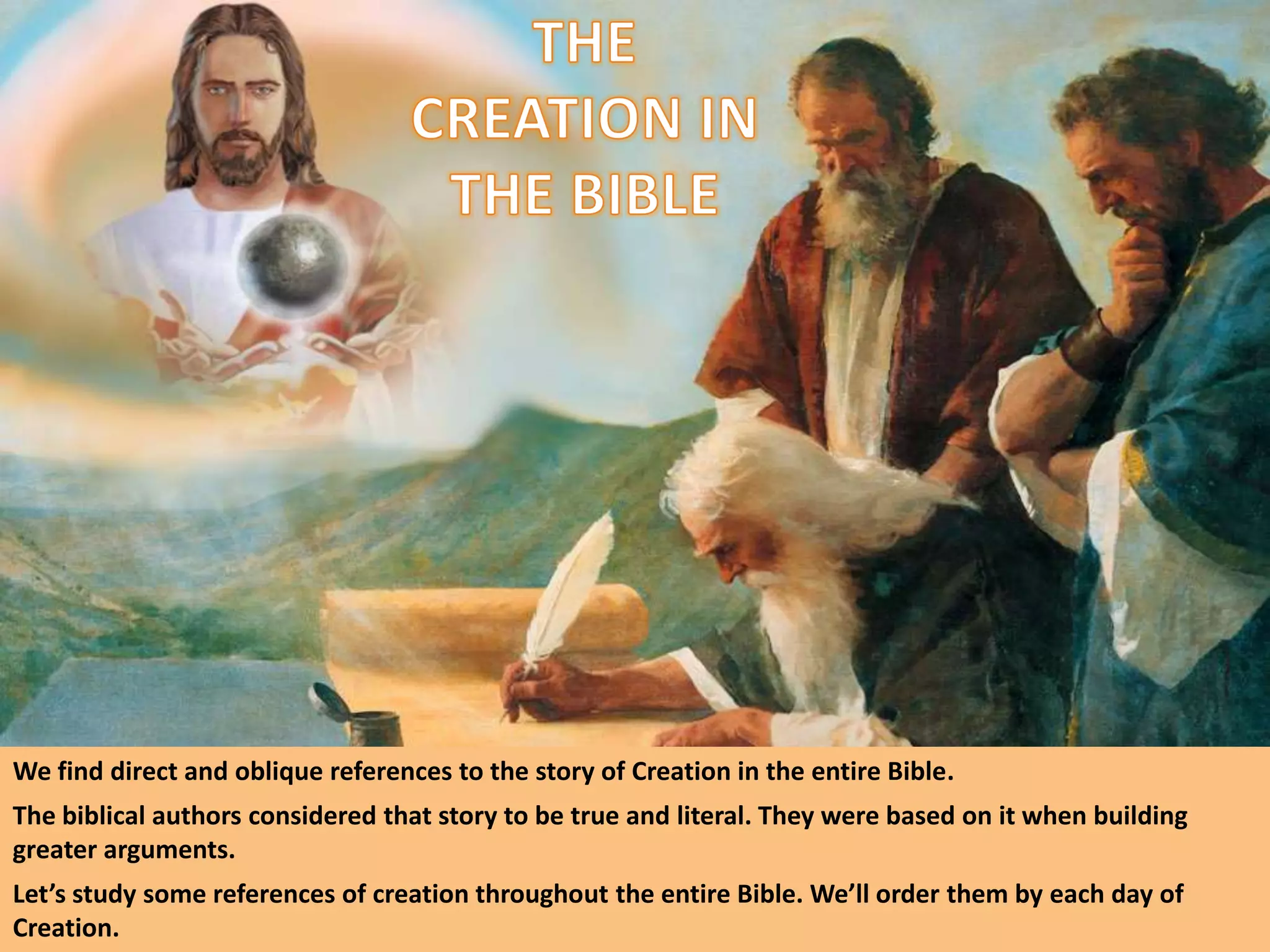 THE CREATION IN THE BIBLE

We find direct and oblique references to the story of Creation in the entire Bible.

The biblical authors considered that story to be true and literal. They were based on it when building greater arguments.

Let’s study some references of creation throughout the entire Bible. We’ll order them by each day of Creation.